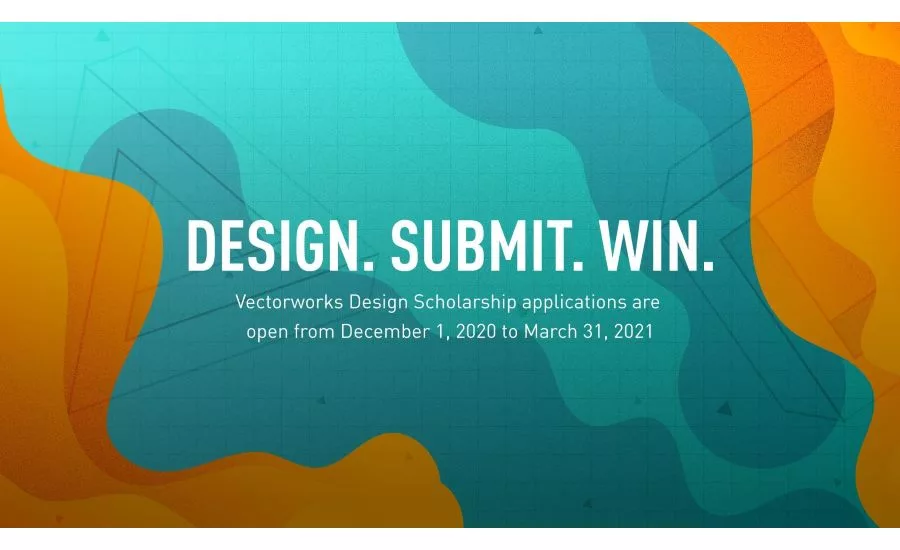 DESIGN. SUBMIT. WIN.

Vectorworks Design Scholarship applications are open from December 1, 2020 to March 31, 2021